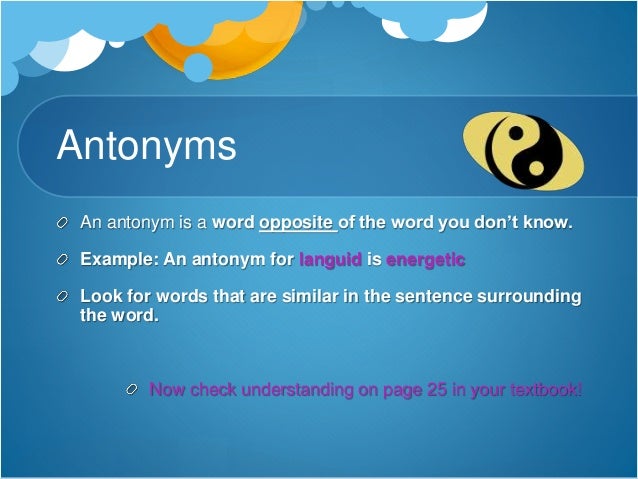 Antonyms

An antonym is a word opposite of the word you don't know.

Example: An antonym for languid is energetic

Look for words that are similar in the sentence surrounding the word.

Now check understanding on page 25 in your textbook!